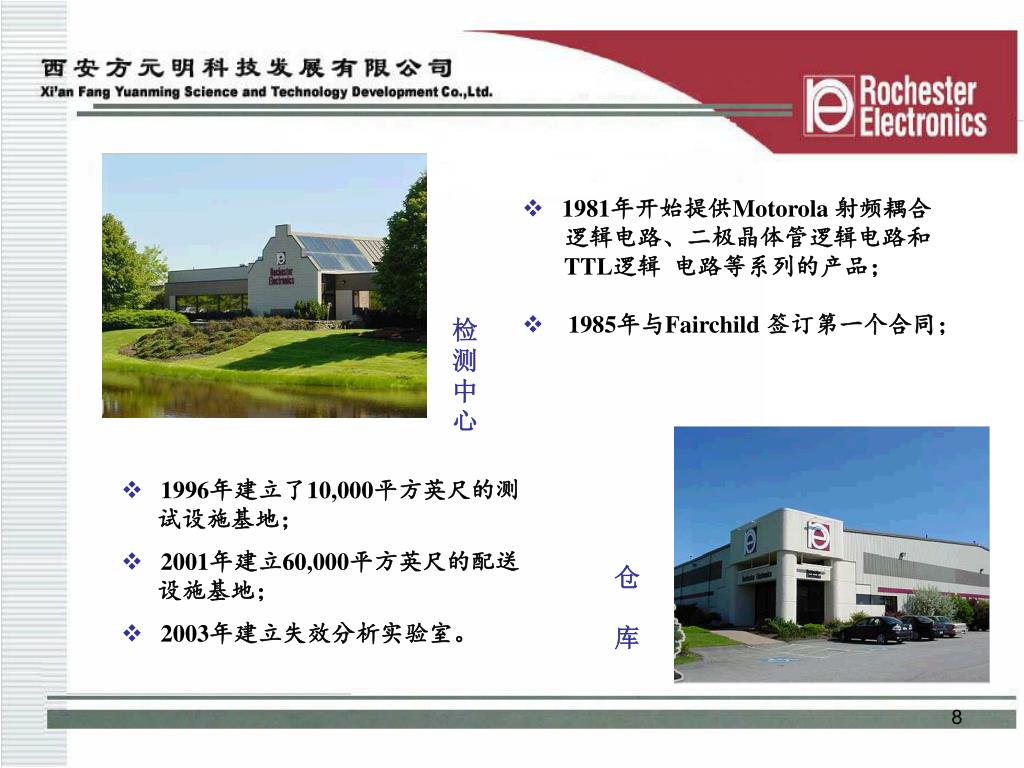 西安方元明科技发展有限公司
Xi'an Fang Yuanming Science and Technology Development Co.,Ltd.

Rochester Electronics

Rochester Electronics

❖ 1981年开始提供Motorola 射频耦合逻辑电路、二极晶体管逻辑电路和TTL逻辑 电路等系列的产品；

❖ 1985年与Fairchild 签订第一个合同；

检测中心

❖ 1996年建立了10,000平方英尺的测试设施基地；

❖ 2001年建立60,000平方英尺的配送设施基地；

❖ 2003年建立失效分析实验室。

仓库

8